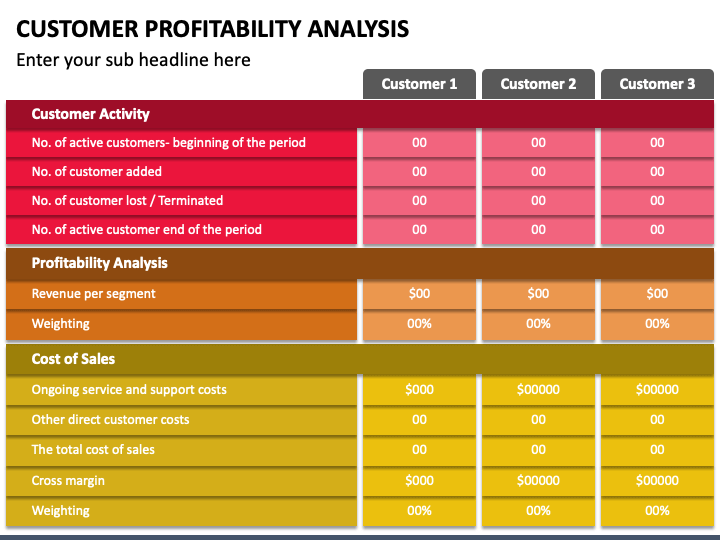 CUSTOMER PROFITABILITY ANALYSIS

Enter your sub headline here

| | Customer 1 | Customer 2 | Customer 3 |
|---|---|---|---|
| **Customer Activity** | | | |
| No. of active customers- beginning of the period | 00 | 00 | 00 |
| No. of customer added | 00 | 00 | 00 |
| No. of customer lost / Terminated | 00 | 00 | 00 |
| No. of active customer end of the period | 00 | 00 | 00 |
| **Profitability Analysis** | | | |
| Revenue per segment | \$00 | \$00 | \$00 |
| Weighting | 00% | 00% | 00% |
| **Cost of Sales** | | | |
| Ongoing service and support costs | \$000 | \$00000 | \$00000 |
| Other direct customer costs | 00 | 00 | 00 |
| The total cost of sales | 00 | 00 | 00 |
| Cross margin | \$000 | \$00000 | \$00000 |
| Weighting | 00% | 00% | 00% |